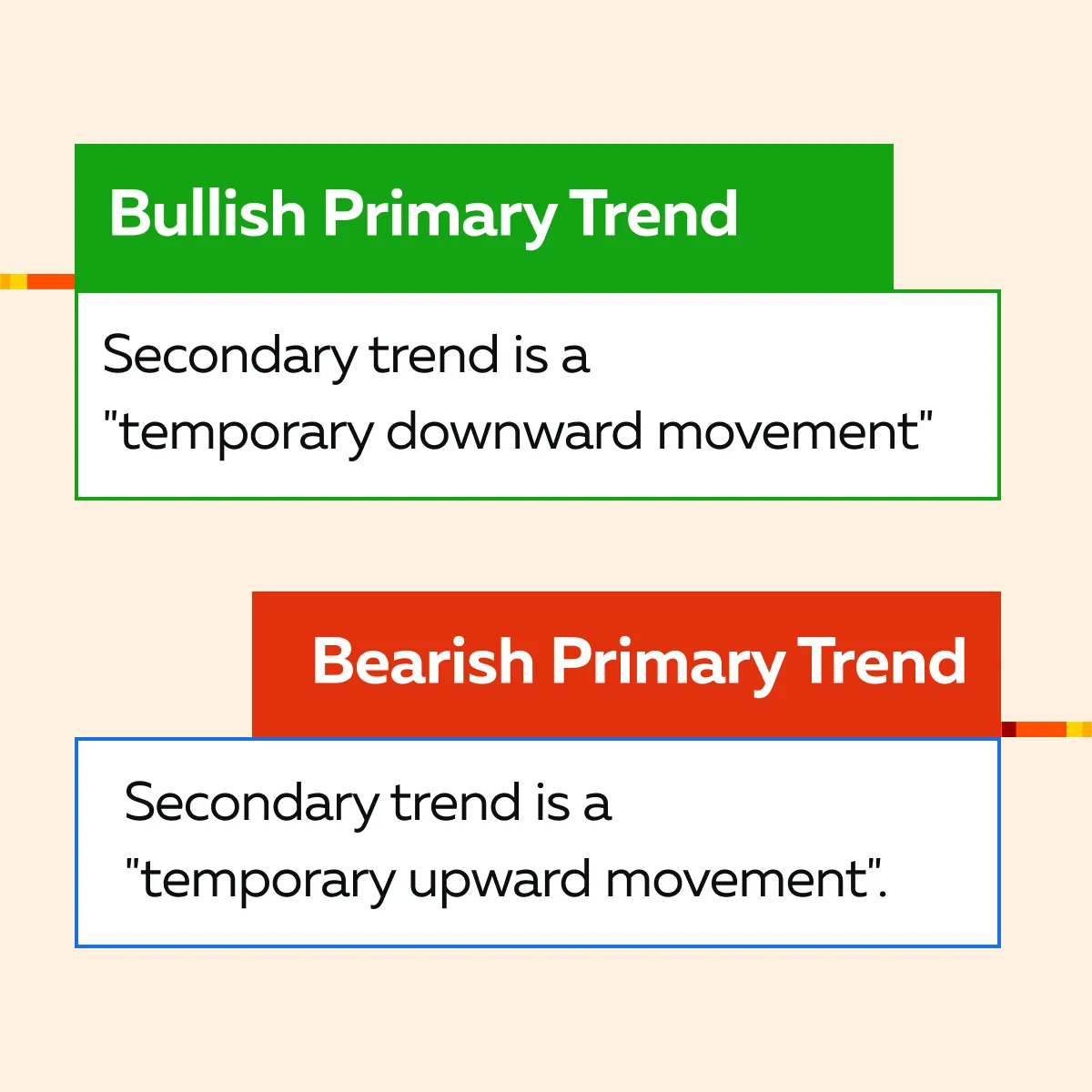 Bullish Primary Trend

Secondary trend is a "temporary downward movement"

Bearish Primary Trend

Secondary trend is a "temporary upward movement".